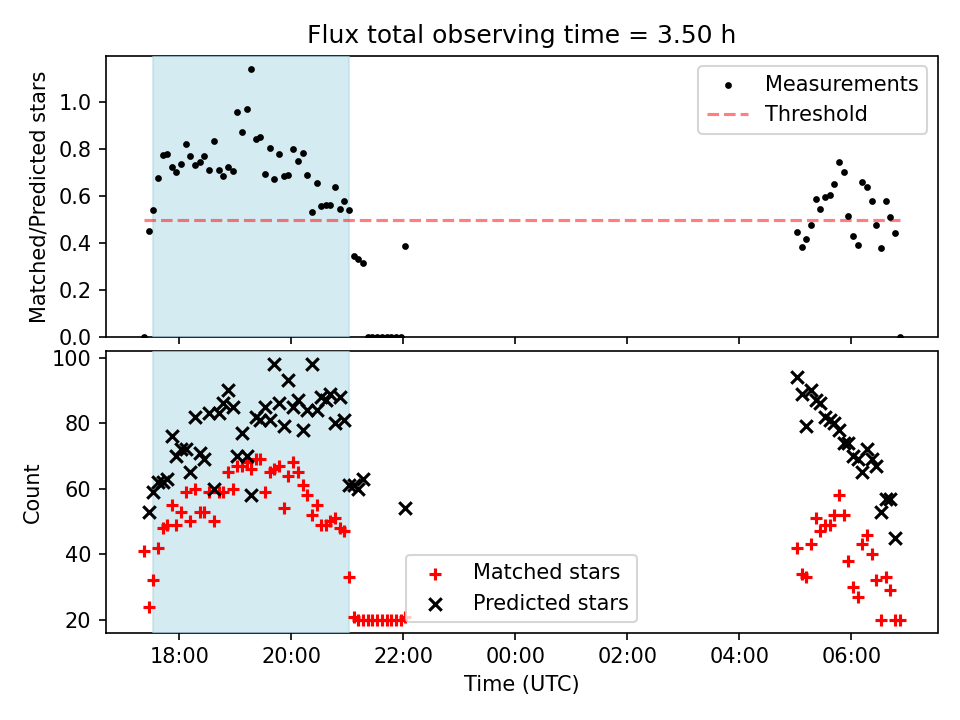 Flux total observing time = 3.50 h

Matched/Predicted stars

1.0
0.8
0.6
0.4
0.2
0.0

Measurements
Threshold

Count

100
80
60
40
20

Matched stars
Predicted stars

18:00
20:00
22:00
00:00
02:00
04:00
06:00

Time (UTC)